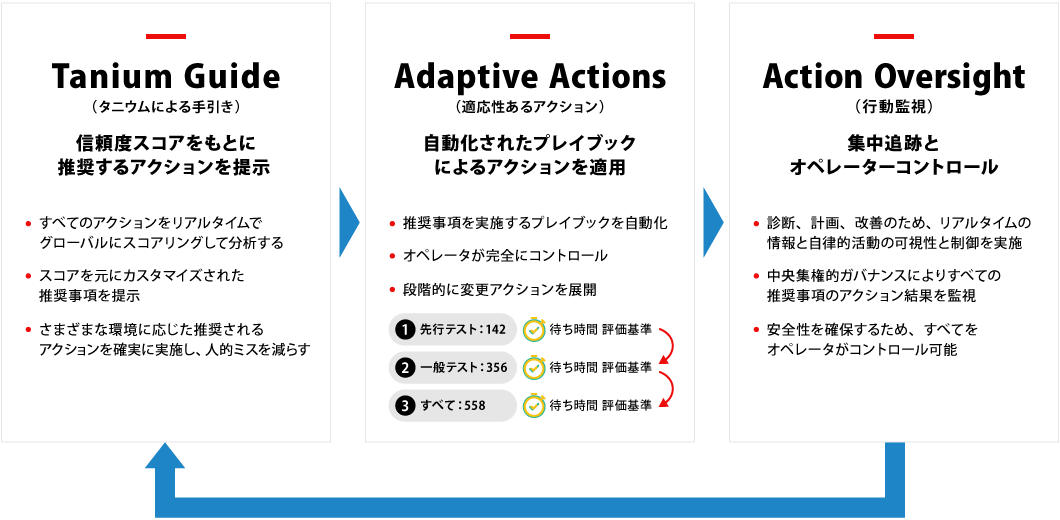 Tanium Guide
（タニウムによる手引き）

信頼度スコアをもとに推奨するアクションを提示

• すべてのアクションをリアルタイムでグローバルにスコアリングして分析する

• スコアを元にカスタマイズされた推奨事項を提示

• さまざまな環境に応じた推奨されるアクションを確実に実施し、人的ミスを減らす

Adaptive Actions
（適応性あるアクション）

自動化されたプレイブックによるアクションを適用

• 推奨事項を実施するプレイブックを自動化

• オペレータが完全にコントロール

• 段階的に変更アクションを展開

1 先行テスト：142 待ち時間 評価基準

2 一般テスト：356 待ち時間 評価基準

3 すべて：558 待ち時間 評価基準

Action Oversight
（行動監視）

集中追跡とオペレーターコントロール

• 診断、計画、改善のため、リアルタイムの情報と自律的活動の可視性と制御を実施

• 中央集権的ガバナンスによりすべての推奨事項のアクション結果を監視

• 安全性を確保するため、すべてをオペレータがコントロール可能